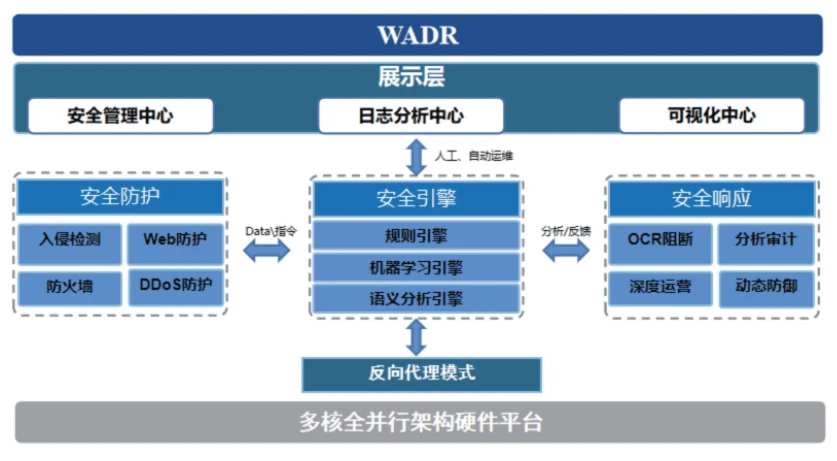 WADR

展示层

安全管理中心

日志分析中心

可视化中心

人工、自动运维

安全防护

入侵检测

Web防护

防火墙

DDoS防护

Data\指令

安全引擎

规则引擎

机器学习引擎

语义分析引擎

分析/反馈

安全响应

OCR阻断

分析审计

深度运营

动态防御

反向代理模式

多核全并行架构硬件平台